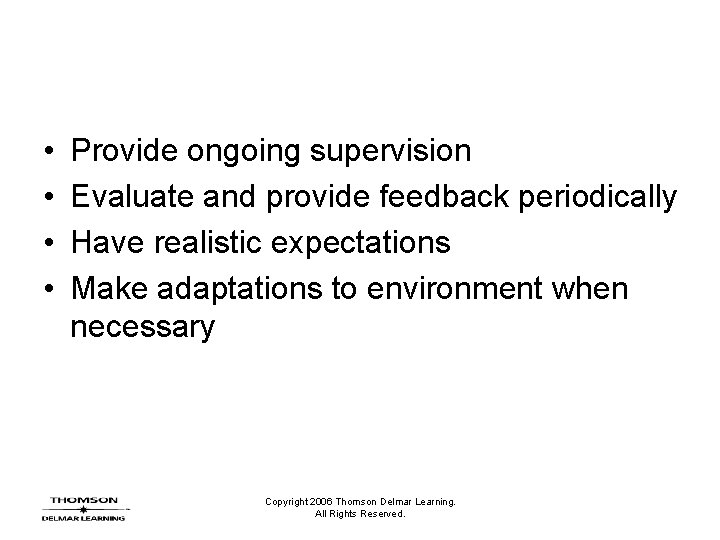 • Provide ongoing supervision
• Evaluate and provide feedback periodically
• Have realistic expectations
• Make adaptations to environment when necessary

THOMSON
DELMAR LEARNING

Copyright 2006 Thomson Delmar Learning.
All Rights Reserved.